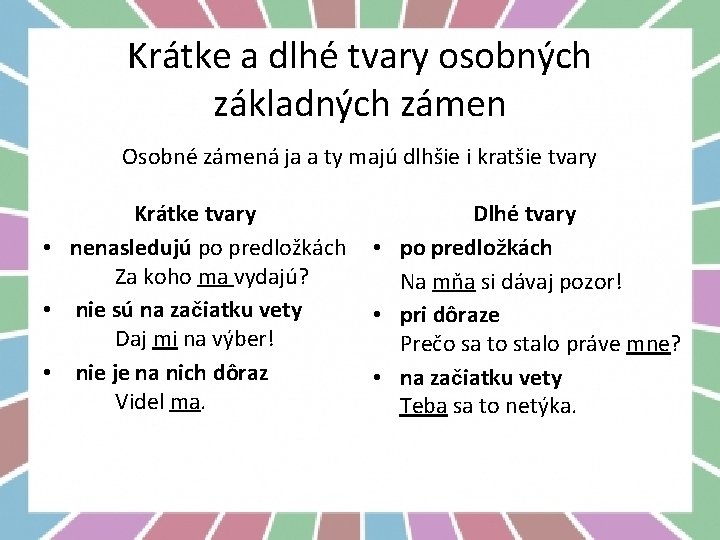 Krátke a dlhé tvary osobných základných zámen

Osobné zámená ja a ty majú dlhšie i kratšie tvary

Krátke tvary

• nenasledujú po predložkách
Za koho ma vydajú?

• nie sú na začiatku vety
Daj mi na výber!

• nie je na nich dôraz
Videl ma.

Dlhé tvary

• po predložkách
Na mňa si dávaj pozor!

• pri dôraze
Prečo sa to stalo práve mne?

• na začiatku vety
Teba sa to netýka.